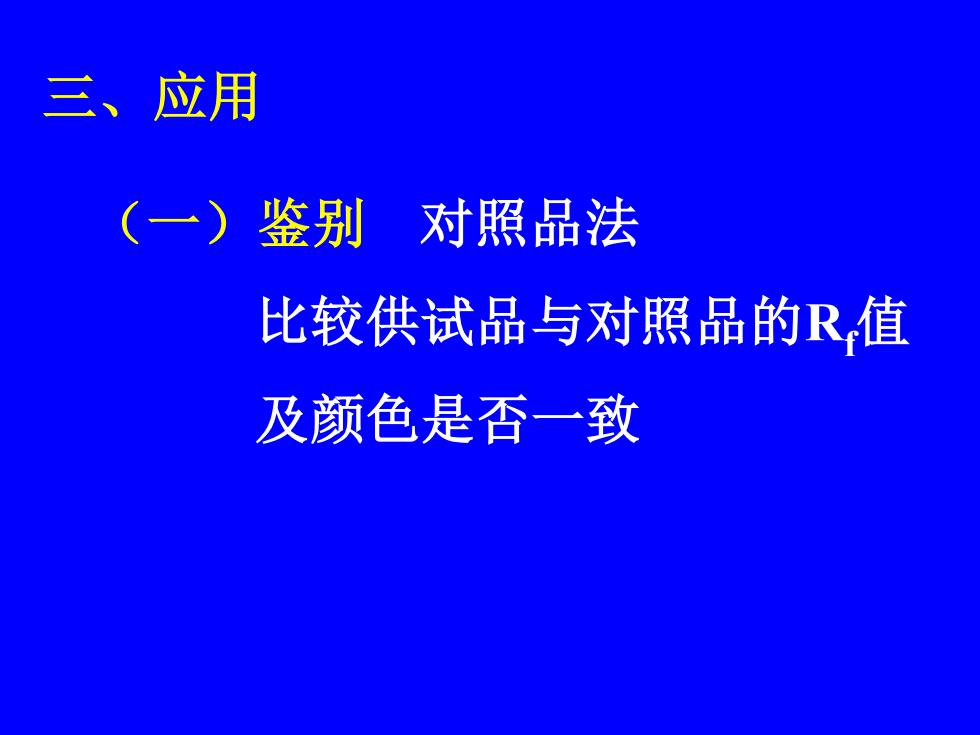 三、应用

（一）鉴别　对照品法

比较供试品与对照品的$R_f$值及颜色是否一致